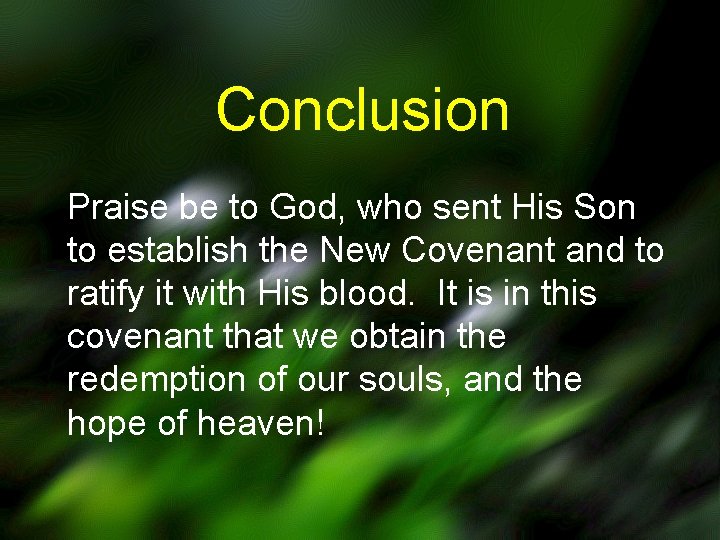 Conclusion

Praise be to God, who sent His Son to establish the New Covenant and to ratify it with His blood. It is in this covenant that we obtain the redemption of our souls, and the hope of heaven!